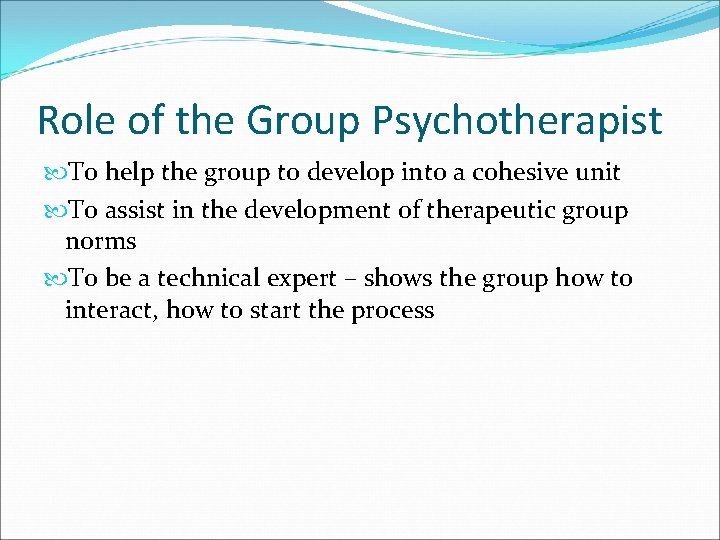 Role of the Group Psychotherapist

To help the group to develop into a cohesive unit

To assist in the development of therapeutic group norms

To be a technical expert – shows the group how to interact, how to start the process